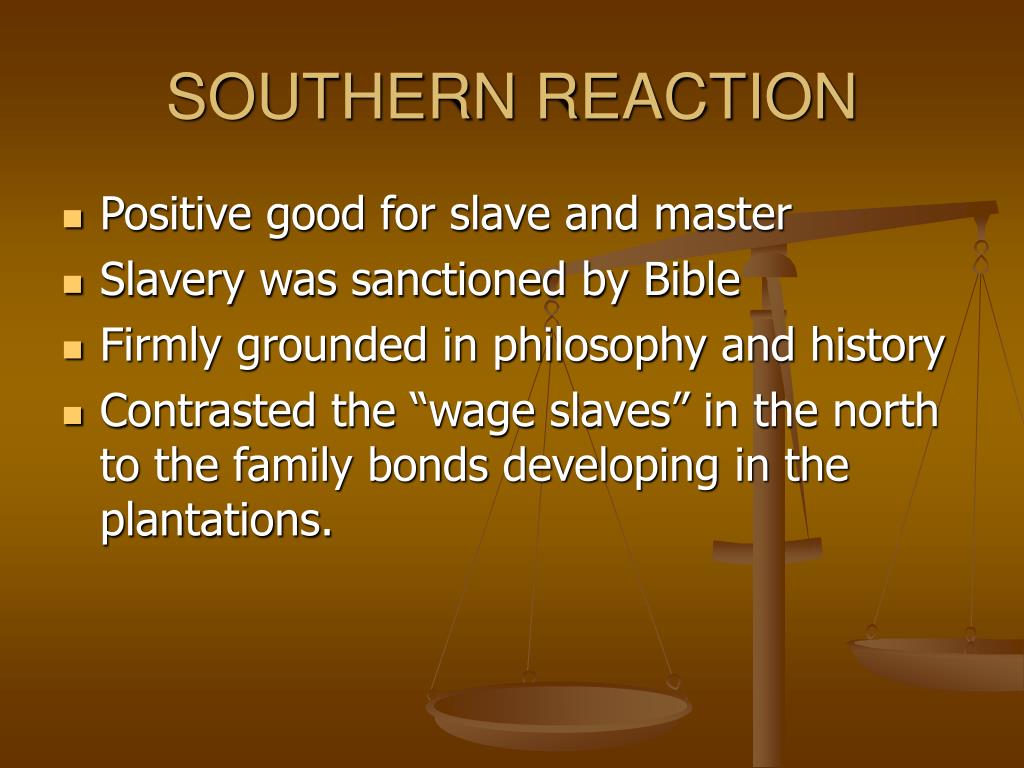 SOUTHERN REACTION

- Positive good for slave and master
- Slavery was sanctioned by Bible
- Firmly grounded in philosophy and history
- Contrasted the “wage slaves” in the north to the family bonds developing in the plantations.